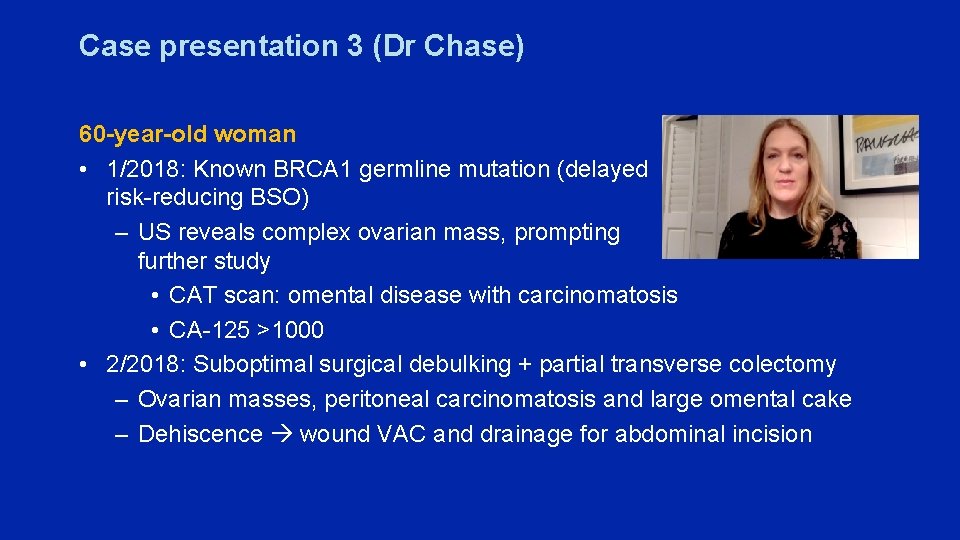 Case presentation 3 (Dr Chase)

60-year-old woman

• 1/2018: Known BRCA1 germline mutation (delayed risk-reducing BSO)
 – US reveals complex ovarian mass, prompting further study
 • CAT scan: omental disease with carcinomatosis
 • CA-125 >1000
• 2/2018: Suboptimal surgical debulking + partial transverse colectomy
 – Ovarian masses, peritoneal carcinomatosis and large omental cake
 – Dehiscence → wound VAC and drainage for abdominal incision